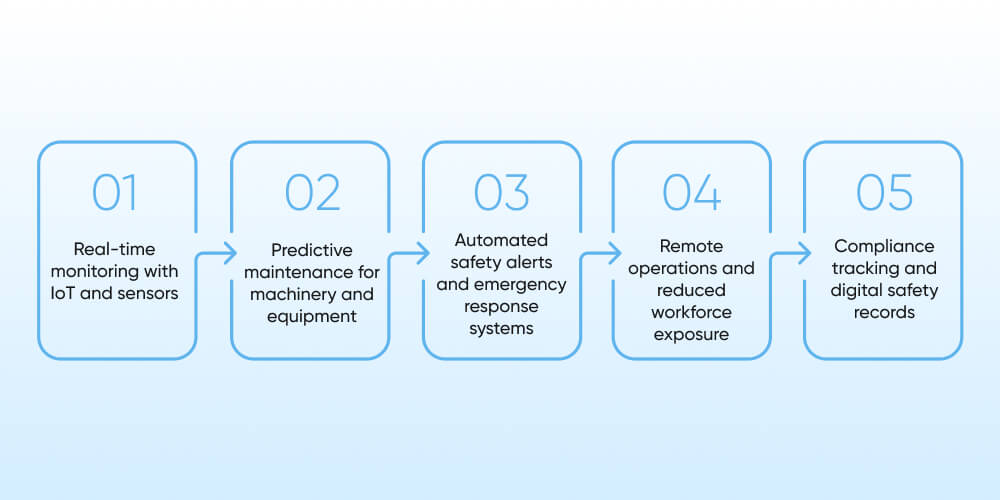 01
Real-time monitoring with IoT and sensors

02
Predictive maintenance for machinery and equipment

03
Automated safety alerts and emergency response systems

04
Remote operations and reduced workforce exposure

05
Compliance tracking and digital safety records